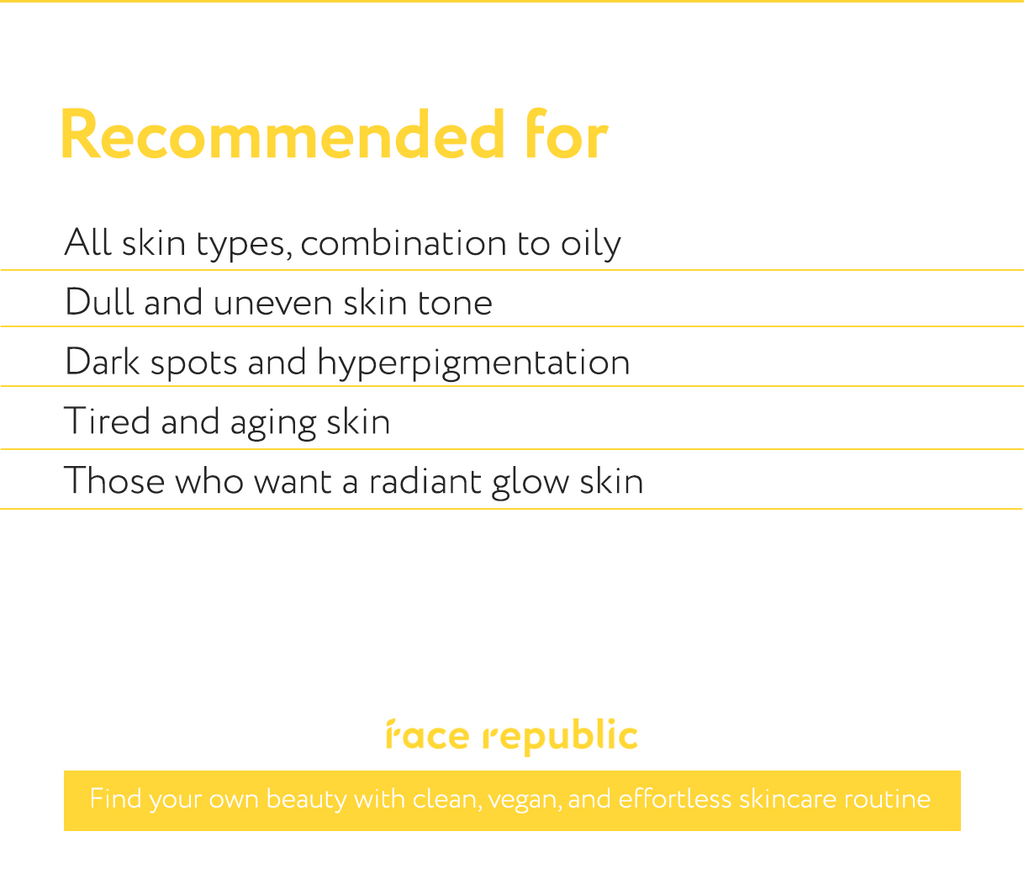 Recommended for

All skin types, combination to oily

Dull and uneven skin tone

Dark spots and hyperpigmentation

Tired and aging skin

Those who want a radiant glow skin

face republic

Find your own beauty with clean, vegan, and effortless skincare routine